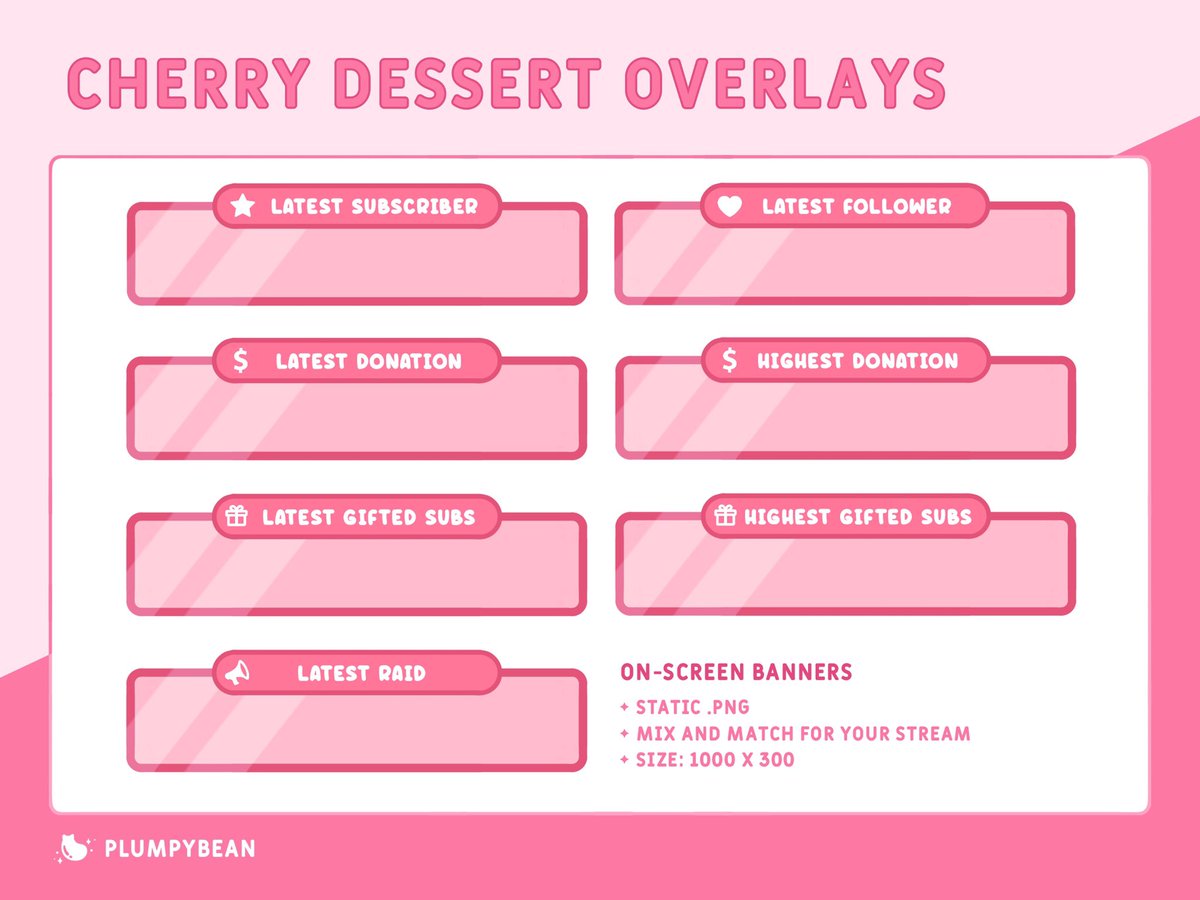 CHERRY DESSERT OVERLAYS

LATEST SUBSCRIBER

LATEST FOLLOWER

$ LATEST DONATION

$ HIGHEST DONATION

LATEST GIFTED SUBS

HIGHEST GIFTED SUBS

LATEST RAID

ON-SCREEN BANNERS

✦ STATIC .PNG
✦ MIX AND MATCH FOR YOUR STREAM
✦ SIZE: 1000 X 300

PLUMPYBEAN